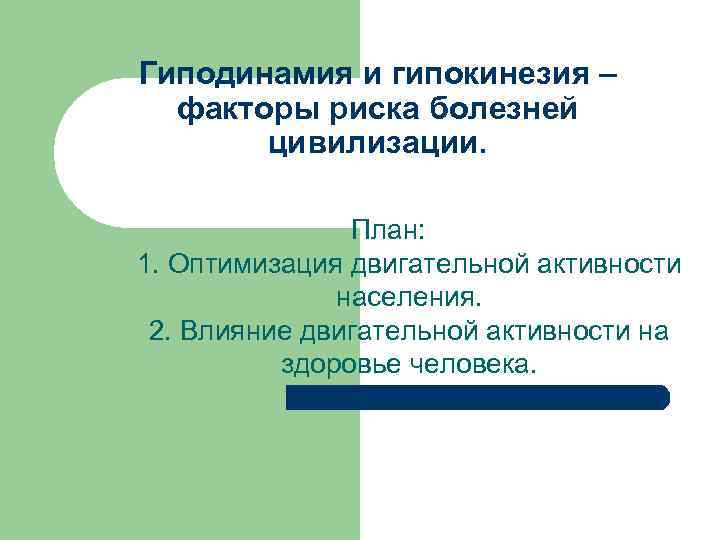 Гиподинамия и гипокинезия – факторы риска болезней цивилизации.

План:
1. Оптимизация двигательной активности населения.
2. Влияние двигательной активности на здоровье человека.